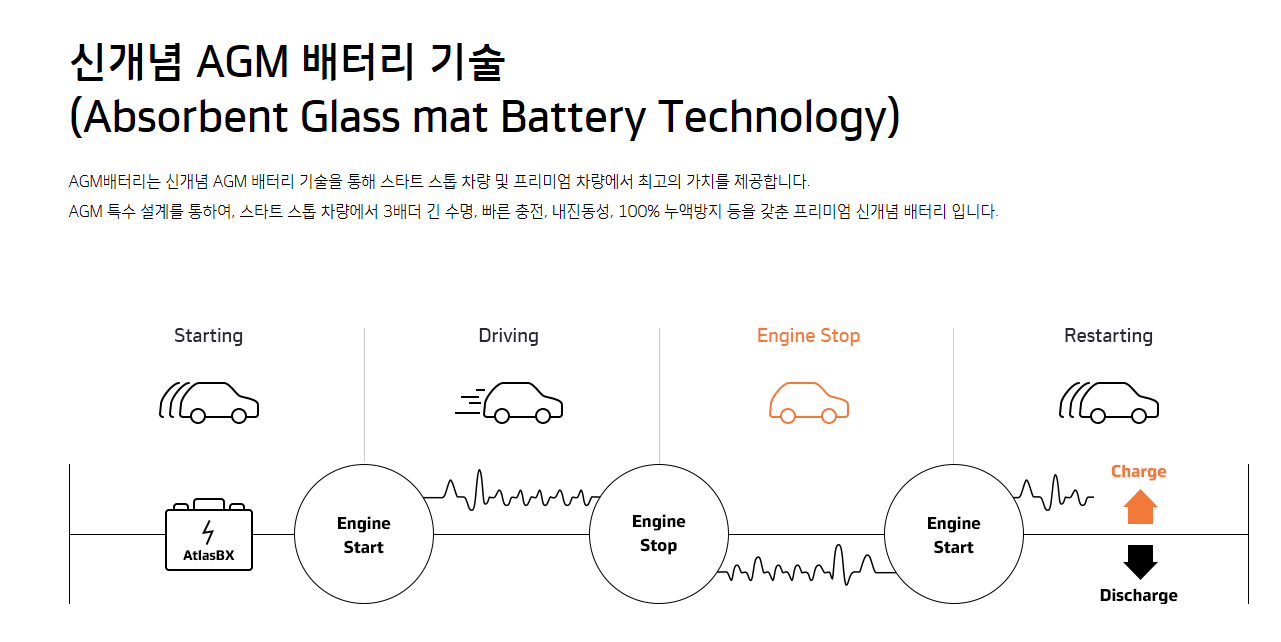 신개념 AGM 배터리 기술
(Absorbent Glass mat Battery Technology)

AGM배터리는 신개념 AGM 배터리 기술을 통해 스타트 스톱 차량 및 프리미엄 차량에서 최고의 가치를 제공합니다.
AGM 특수 설계를 통하여, 스타트 스톱 차량에서 3배더 긴 수명, 빠른 충전, 내진동성, 100% 누액방지 등을 갖춘 프리미엄 신개념 배터리 입니다.

Starting

Driving

Engine Stop

Restarting

AtlasBX

Engine Start

Engine Stop

Engine Start

Charge

Discharge